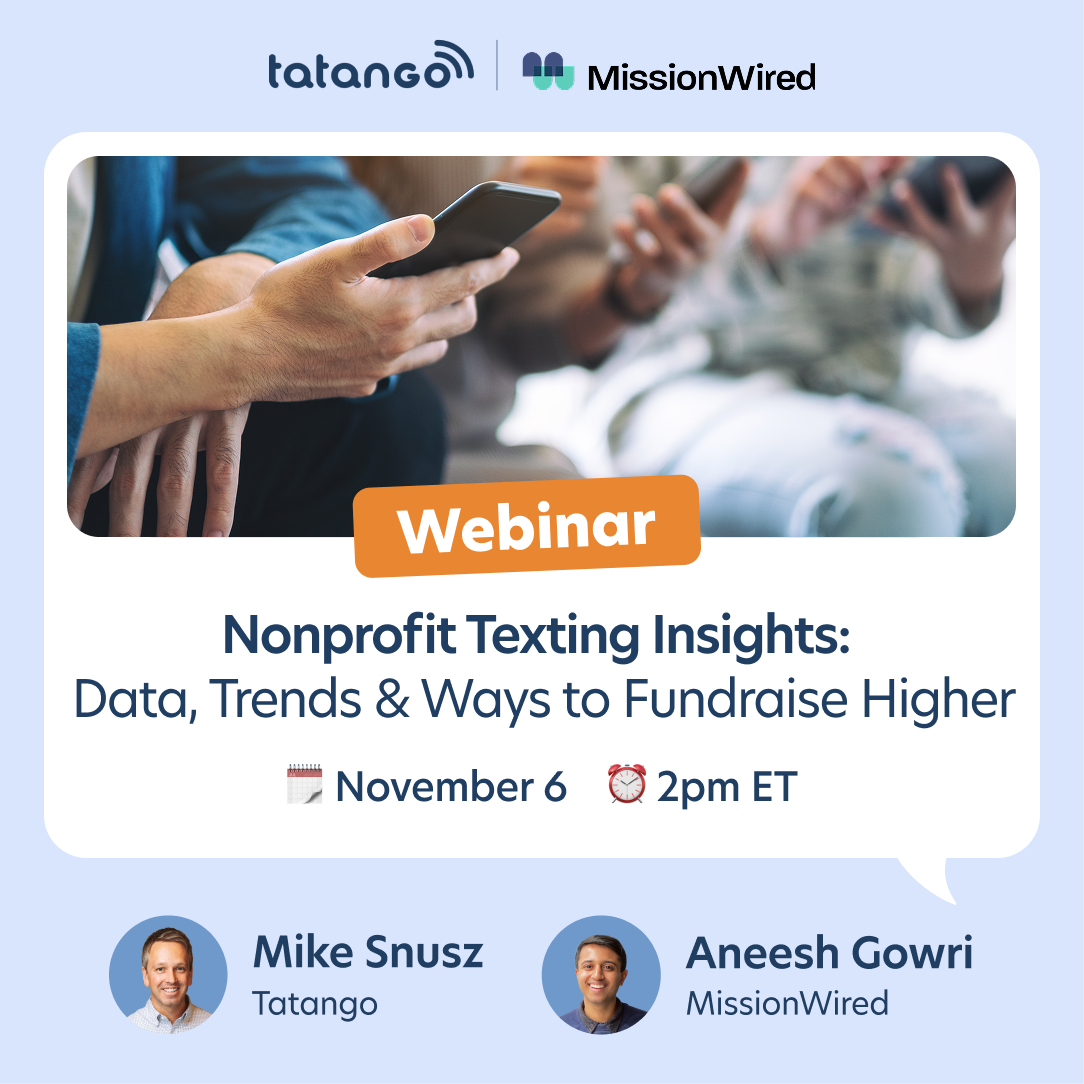 tatango | MissionWired

Webinar

Nonprofit Texting Insights:
Data, Trends & Ways to Fundraise Higher

November 6 2pm ET

Mike Snusz
Tatango

Aneesh Gowri
MissionWired